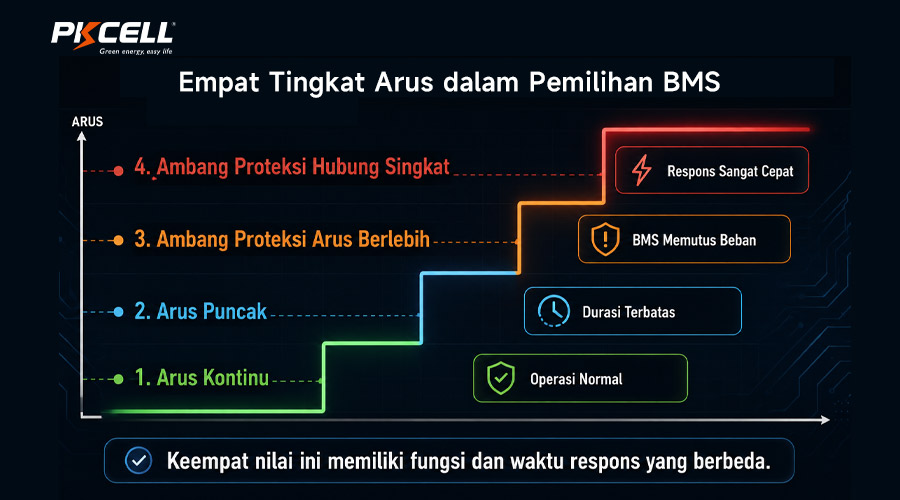 PKCELL
Green energy, easy life

Empat Tingkat Arus dalam Pemilihan BMS

ARUS

4. Ambang Proteksi Hubung Singkat

Respons Sangat Cepat

3. Ambang Proteksi Arus Berlebih

BMS Memutus Beban

2. Arus Puncak

Durasi Terbatas

1. Arus Kontinu

Operasi Normal

Keempat nilai ini memiliki fungsi dan waktu respons yang berbeda.